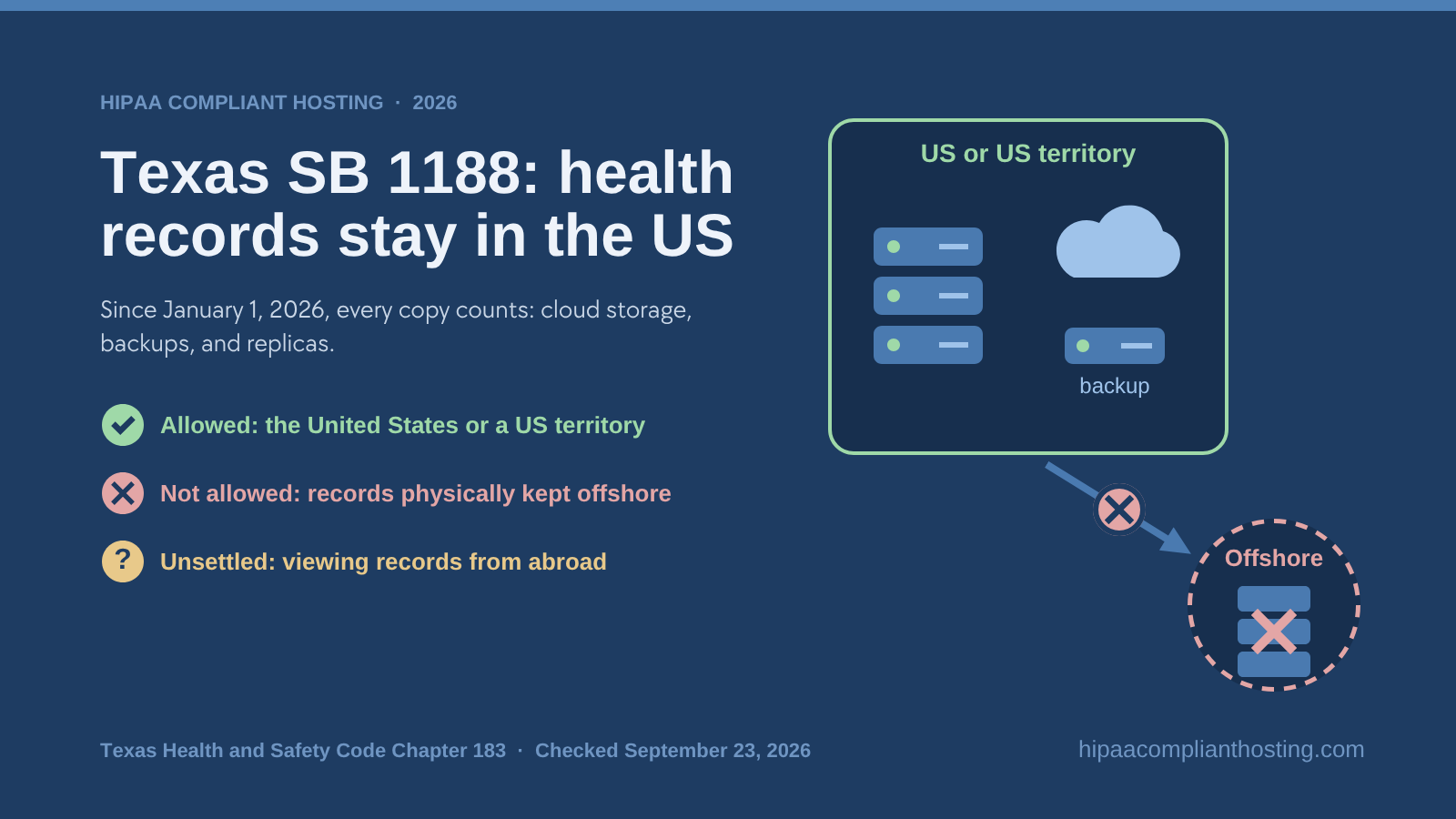 HIPAA COMPLIANT HOSTING · 2026

Texas SB 1188: health records stay in the US

Since January 1, 2026, every copy counts: cloud storage, backups, and replicas.

Allowed: the United States or a US territory

Not allowed: records physically kept offshore

?

Unsettled: viewing records from abroad

US or US territory

backup

Offshore

Texas Health and Safety Code Chapter 183 · Checked September 23, 2026

hipaacomplianthosting.com